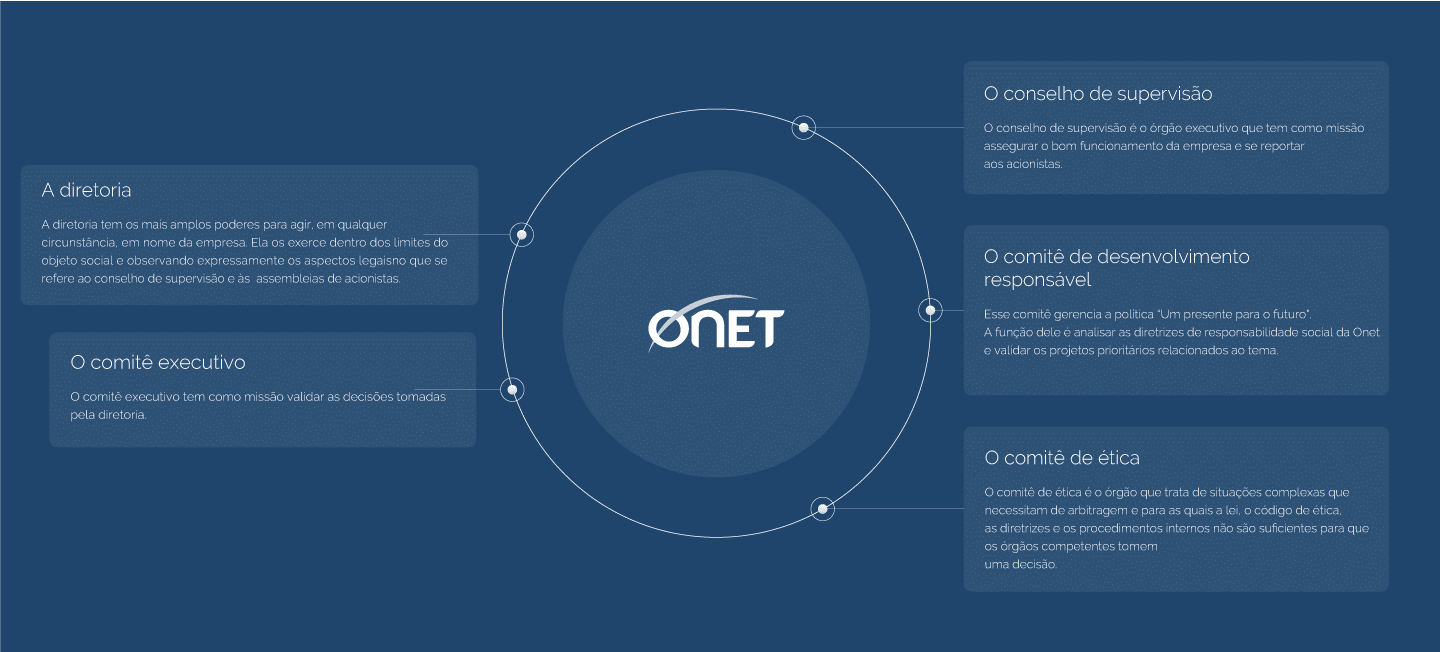 A diretoria

A diretoria tem os mais amplos poderes para agir, em qualquer circunstância, em nome da empresa. Ela os exerce dentro dos limites do objeto social e observando expressamente os aspectos legaisno que se refere ao conselho de supervisão e às assembleias de acionistas.

O comitê executivo

O comitê executivo tem como missão validar as decisões tomadas pela diretoria.

ONET

O conselho de supervisão

O conselho de supervisão é o órgão executivo que tem como missão assegurar o bom funcionamento da empresa e se reportar aos acionistas.

O comitê de desenvolvimento responsável

Esse comitê gerencia a política "Um presente para o futuro". A função dele é analisar as diretrizes de responsabilidade social da Onet e validar os projetos prioritários relacionados ao tema.

O comitê de ética

O comitê de ética é o órgão que trata de situações complexas que necessitam de arbitragem e para as quais a lei, o código de ética, as diretrizes e os procedimentos internos não são suficientes para que os órgãos competentes tomem uma decisão.